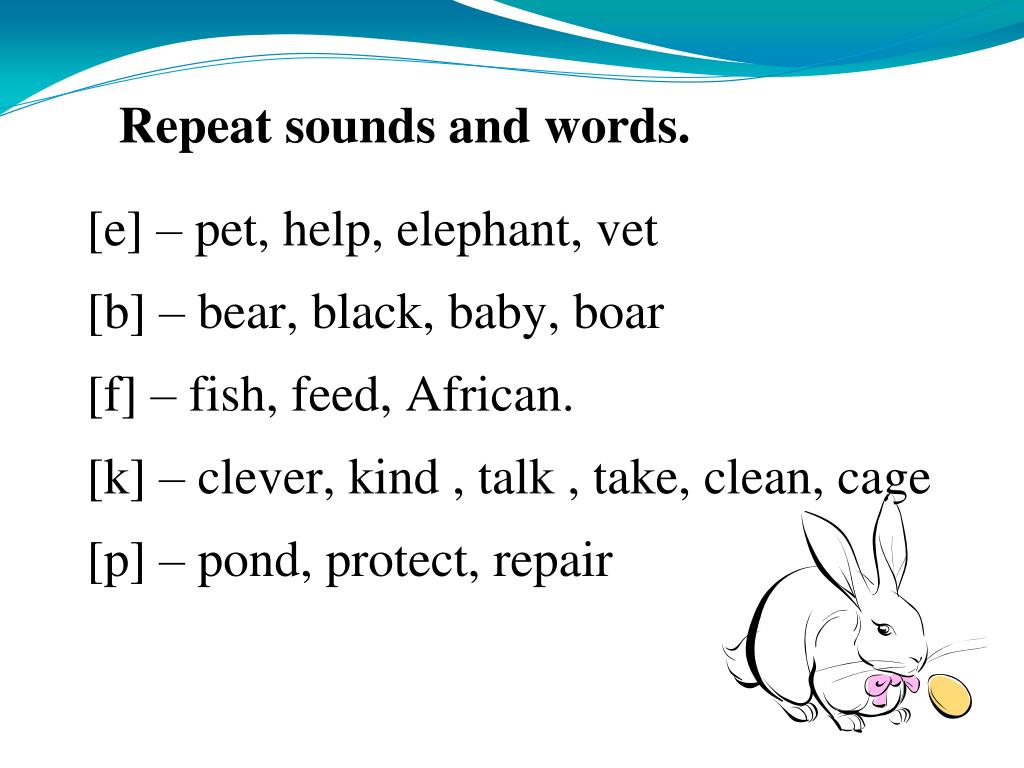 Repeat sounds and words.

[e] – pet, help, elephant, vet

[b] – bear, black, baby, boar

[f] – fish, feed, African.

[k] – clever, kind , talk , take, clean, cage

[p] – pond, protect, repair